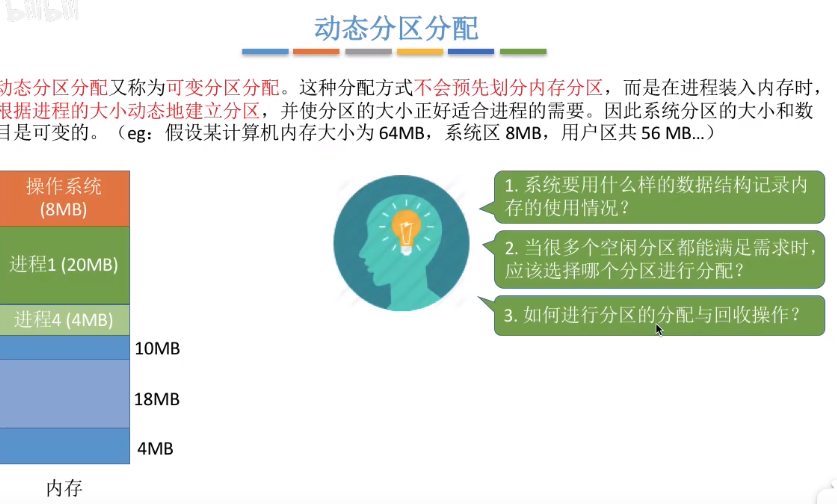 动态分区分配

动态分区分配又称为可变分区分配。这种分配方式不会预先划分内存分区，而是在进程装入内存时，根据进程的大小动态地建立分区，并使分区的大小正好适合进程的需要。因此系统分区的大小和数目是可变的。（eg：假设某计算机内存大小为 64MB，系统区 8MB，用户区共 56 MB...）

操作系统 (8MB)
进程1 (20MB)
进程4 (4MB)
10MB
18MB
4MB
内存

1. 系统要用什么样的数据结构记录内存的使用情况？

2. 当很多个空闲分区都能满足需求时，应该选择哪个分区进行分配？

3. 如何进行分区的分配与回收操作？